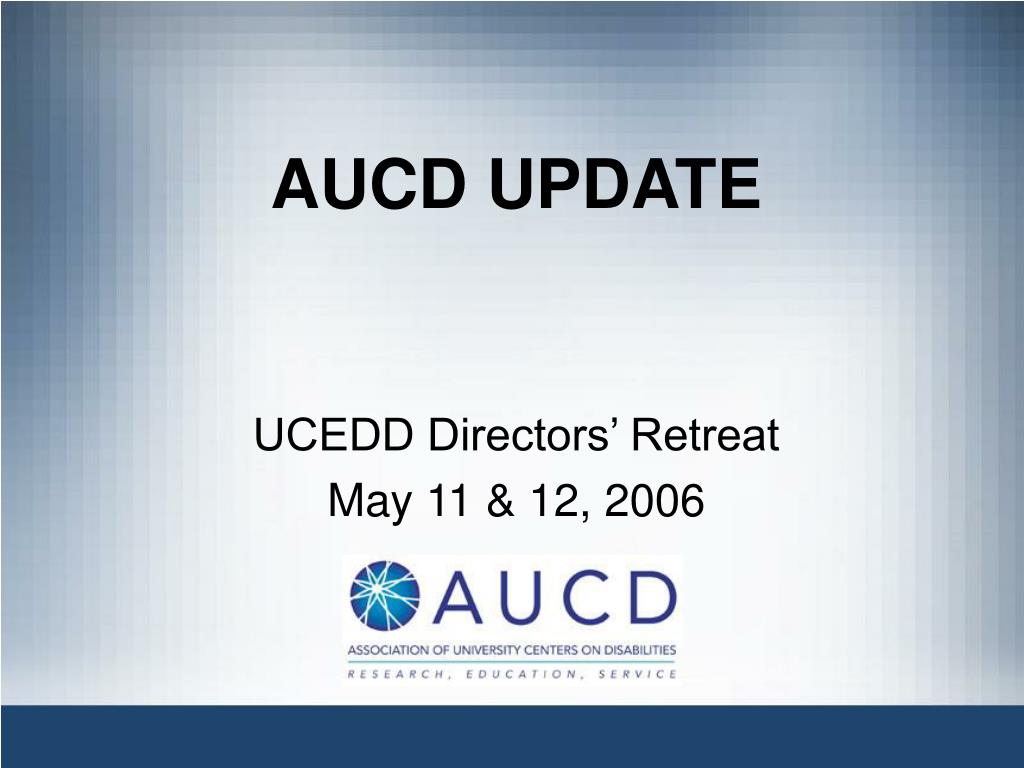 AUCD UPDATE

UCEDD Directors' Retreat
May 11 & 12, 2006

AUCD
ASSOCIATION OF UNIVERSITY CENTERS ON DISABILITIES
RESEARCH, EDUCATION, SERVICE